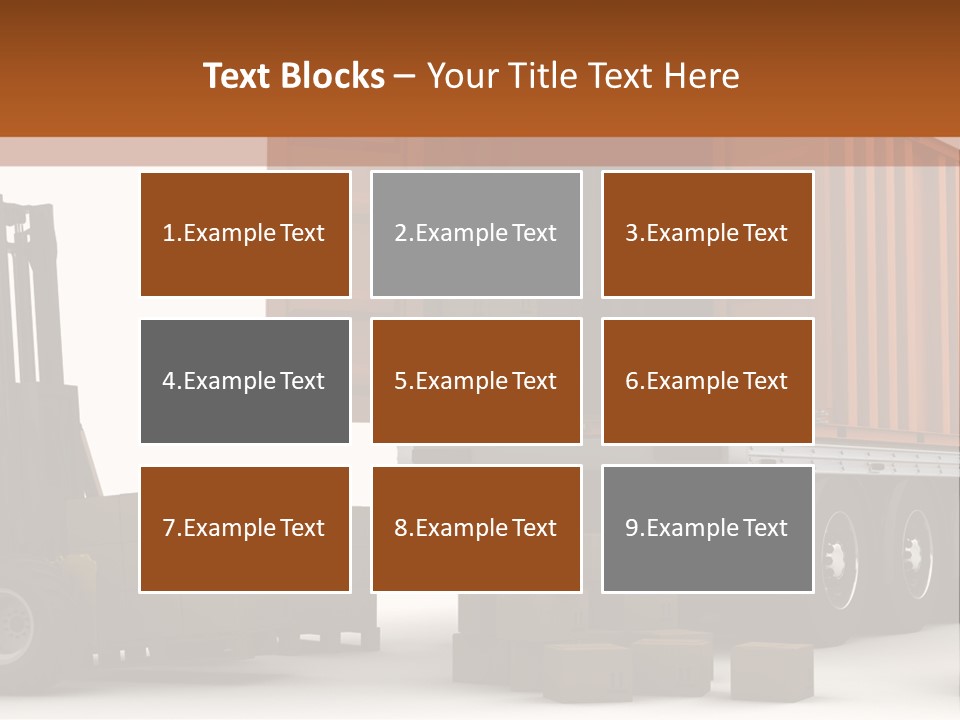 Text Blocks – Your Title Text Here

1.Example Text

2.Example Text

3.Example Text

4.Example Text

5.Example Text

6.Example Text

7.Example Text

8.Example Text

9.Example Text